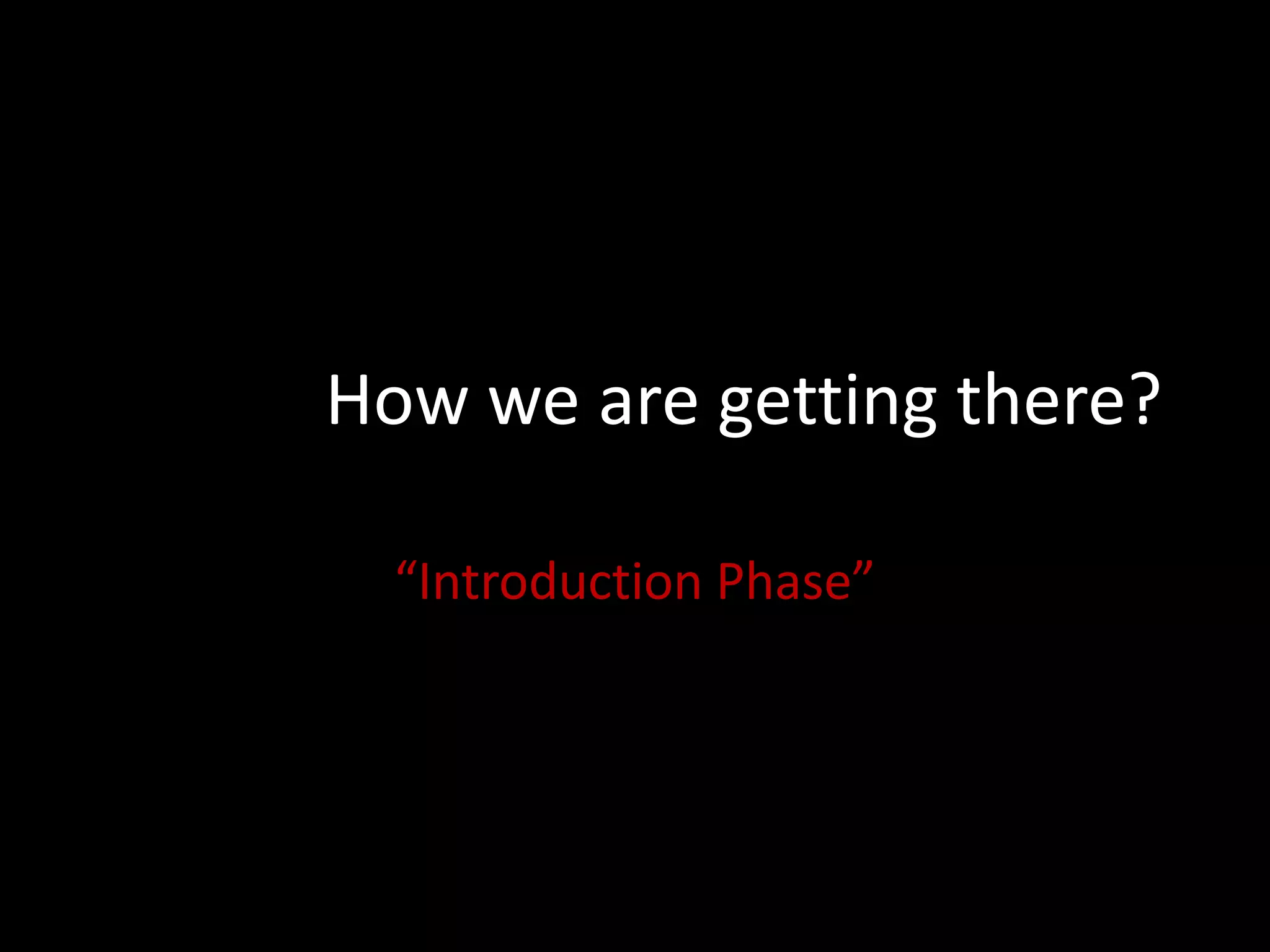 How we are getting there?

“Introduction Phase”